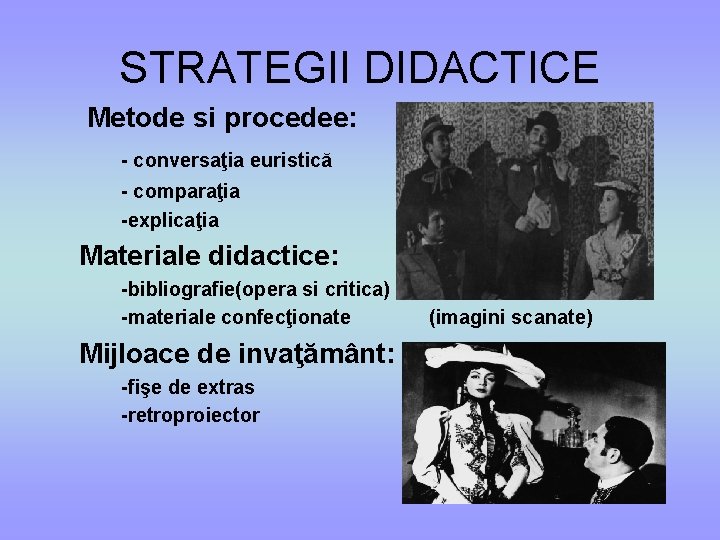 STRATEGII DIDACTICE

Metode si procedee:

- conversaţia euristică
- comparaţia
-explicaţia

Materiale didactice:

-bibliografie(opera si critica)
-materiale confecţionate (imagini scanate)

Mijloace de invaţământ:

-fişe de extras
-retroproiector